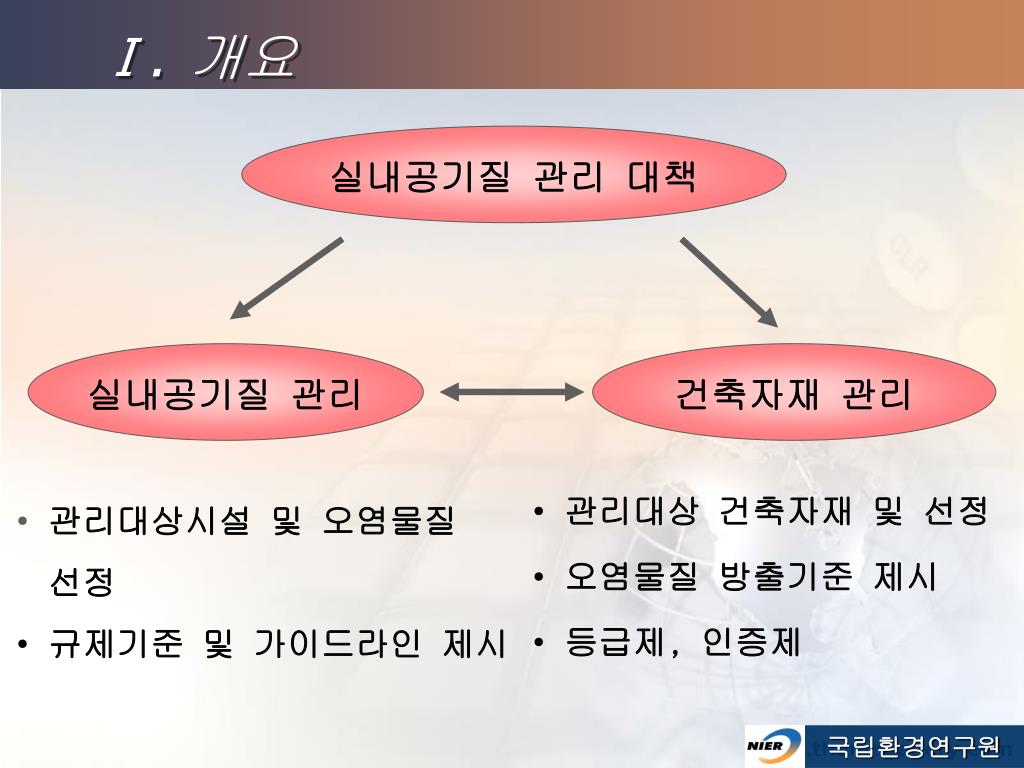 Ⅰ. 개요

실내공기질 관리 대책

실내공기질 관리

건축자재 관리

• 관리대상시설 및 오염물질 선정
• 규제기준 및 가이드라인 제시

• 관리대상 건축자재 및 선정
• 오염물질 방출기준 제시
• 등급제, 인증제

NIER 국립환경연구원